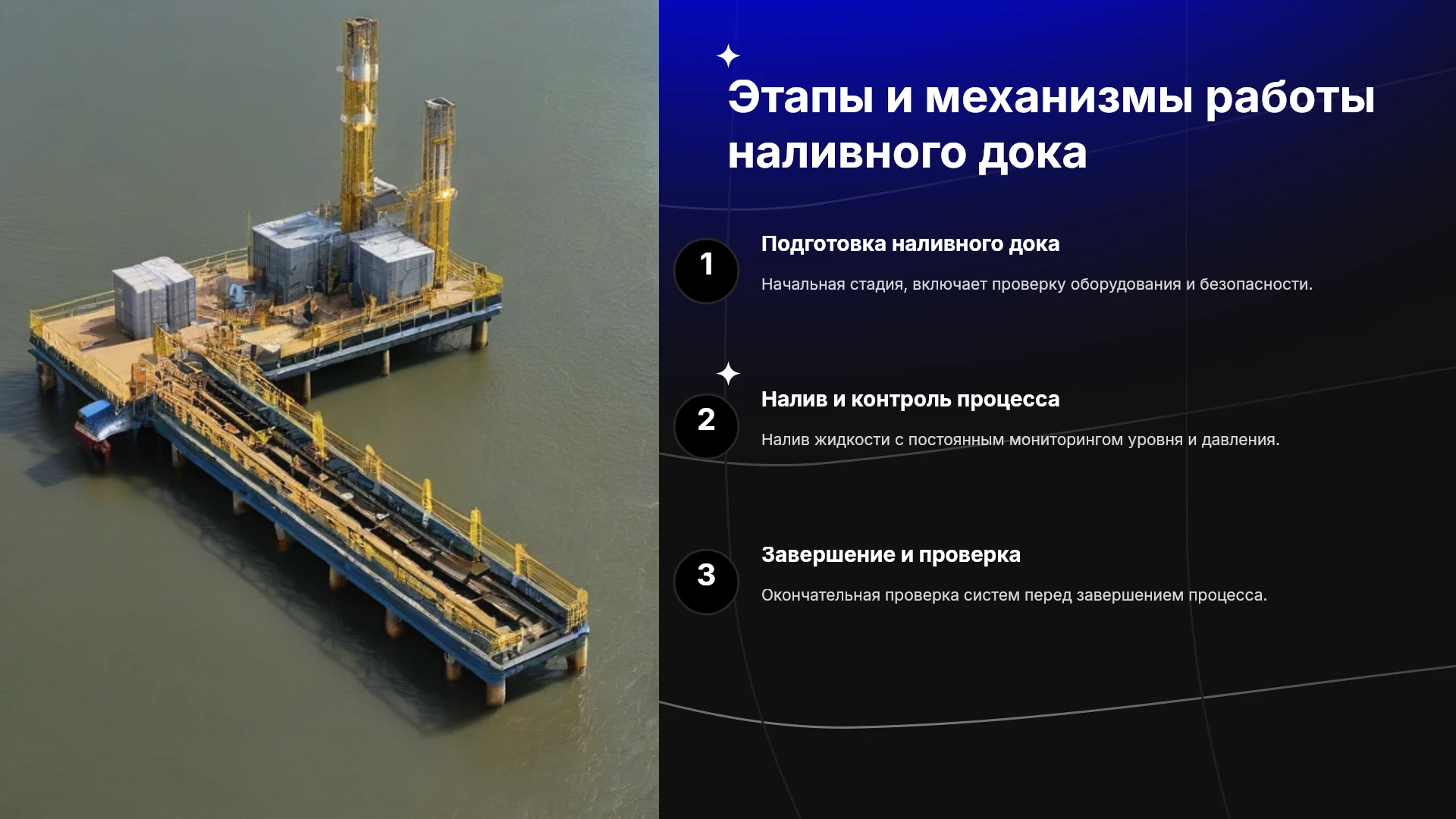 Этапы и механизмы работы наливного дока

1

Подготовка наливного дока

Начальная стадия, включает проверку оборудования и безопасности.

2

Налив и контроль процесса

Налив жидкости с постоянным мониторингом уровня и давления.

3

Завершение и проверка

Окончательная проверка систем перед завершением процесса.